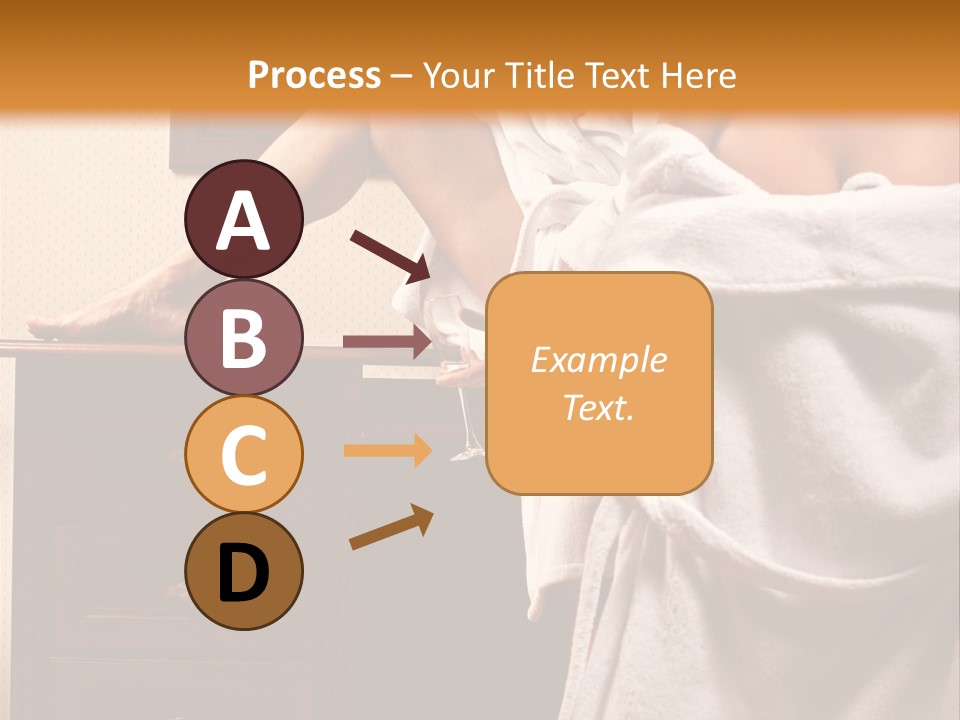 Process – Your Title Text Here

A

B

C

D

Example Text.